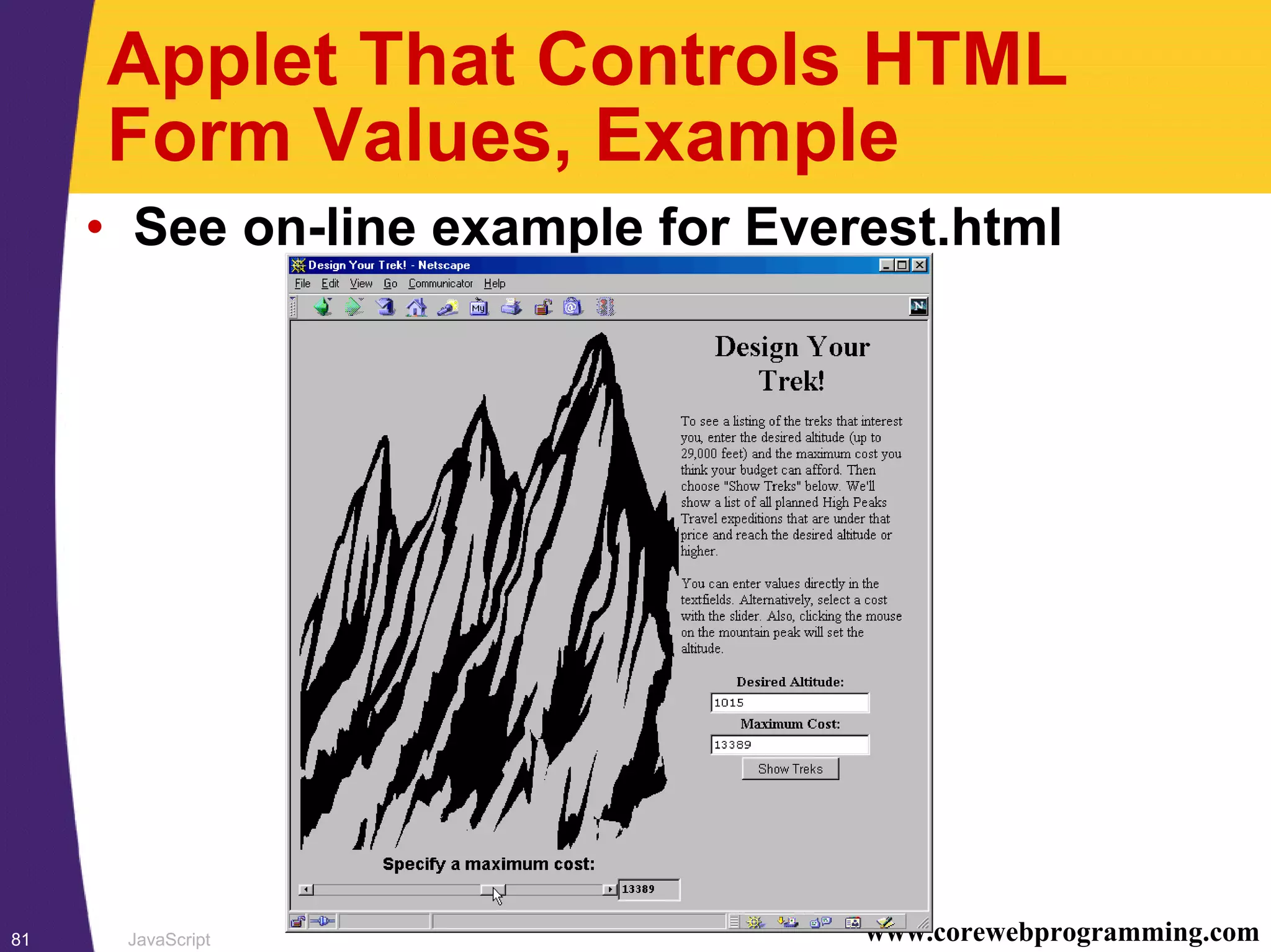 Applet That Controls HTML Form Values, Example

• See on-line example for Everest.html

Design Your Trek! - Netscape

File Edit View Go Communicator Help

Design Your Trek!

To see a listing of the treks that interest you, enter the desired altitude (up to 29,000 feet) and the maximum cost you think your budget can afford. Then choose "Show Treks" below. We'll show a list of all planned High Peaks Travel expeditions that are under that price and reach the desired altitude or higher.

You can enter values directly in the textfields. Alternatively, select a cost with the slider. Also, clicking the mouse on the mountain peak will set the altitude.

Desired Altitude:

1015

Maximum Cost:

13389

Show Treks

Specify a maximum cost:

13389

81 JavaScript www.corewebprogramming.com